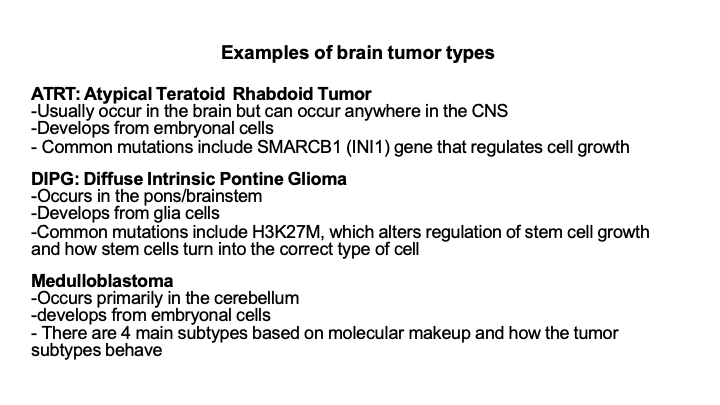 Examples of brain tumor types

ATRT: Atypical Teratoid  Rhabdoid Tumor
-Usually occur in the brain but can occur anywhere in the CNS
-Develops from embryonal cells
- Common mutations include SMARCB1 (INI1) gene that regulates cell growth

DIPG: Diffuse Intrinsic Pontine Glioma
-Occurs in the pons/brainstem
-Develops from glia cells
-Common mutations include H3K27M, which alters regulation of stem cell growth and how stem cells turn into the correct type of cell

Medulloblastoma
-Occurs primarily in the cerebellum
-develops from embryonal cells
- There are 4 main subtypes based on molecular makeup and how the tumor subtypes behave